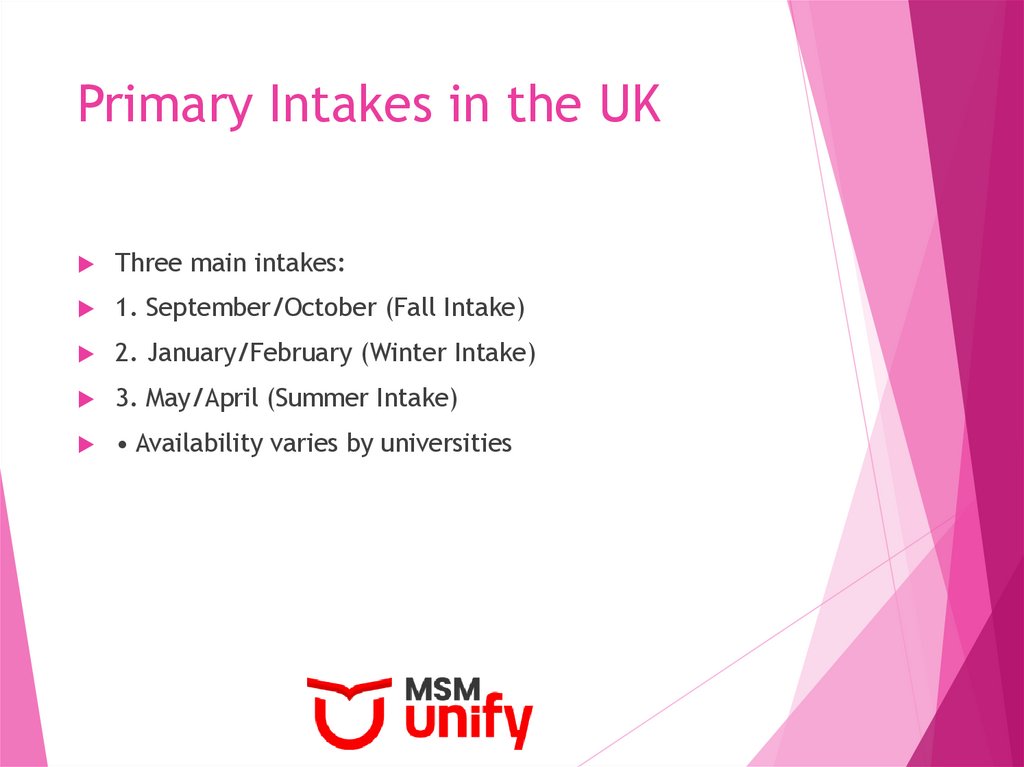 Primary Intakes in the UK

Three main intakes:

1. September/October (Fall Intake)

2. January/February (Winter Intake)

3. May/April (Summer Intake)

• Availability varies by universities

MSM unify